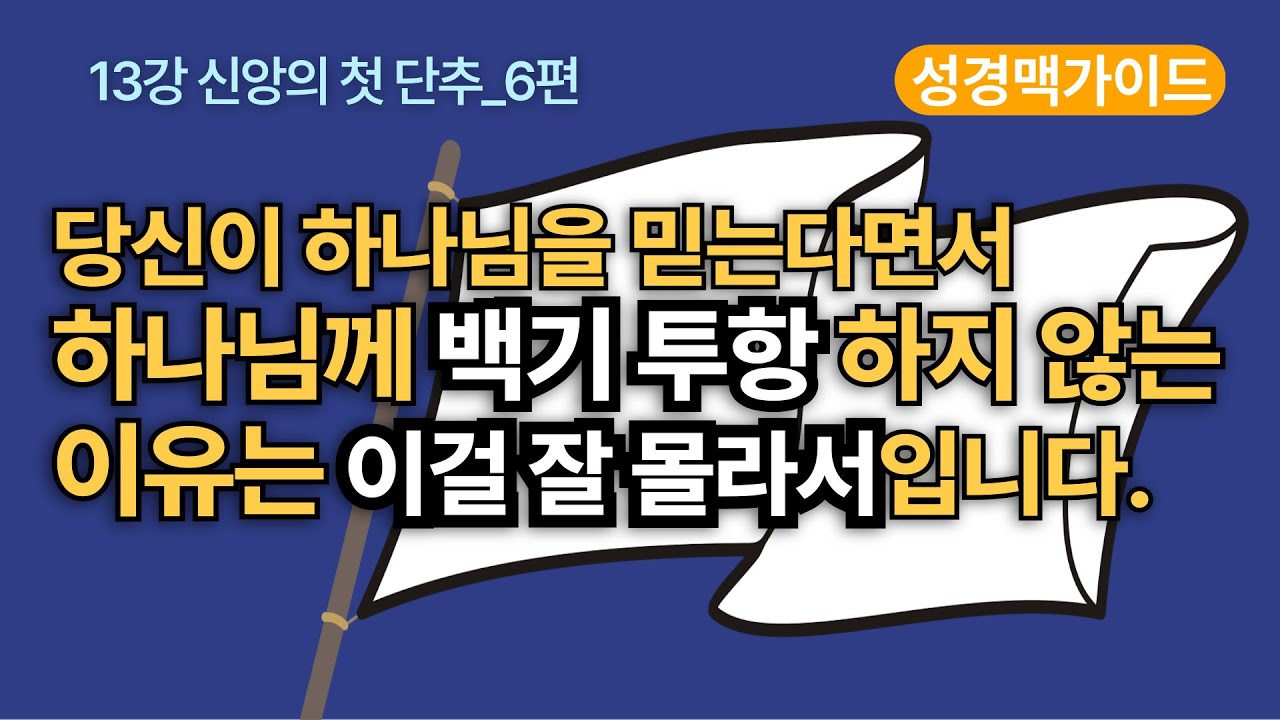 13강 신앙의 첫 단추_6편

성경맥가이드

당신이 하나님을 믿는다면서 하나님께 백기 투항 하지 않는 이유는 이걸 잘 몰라서입니다.